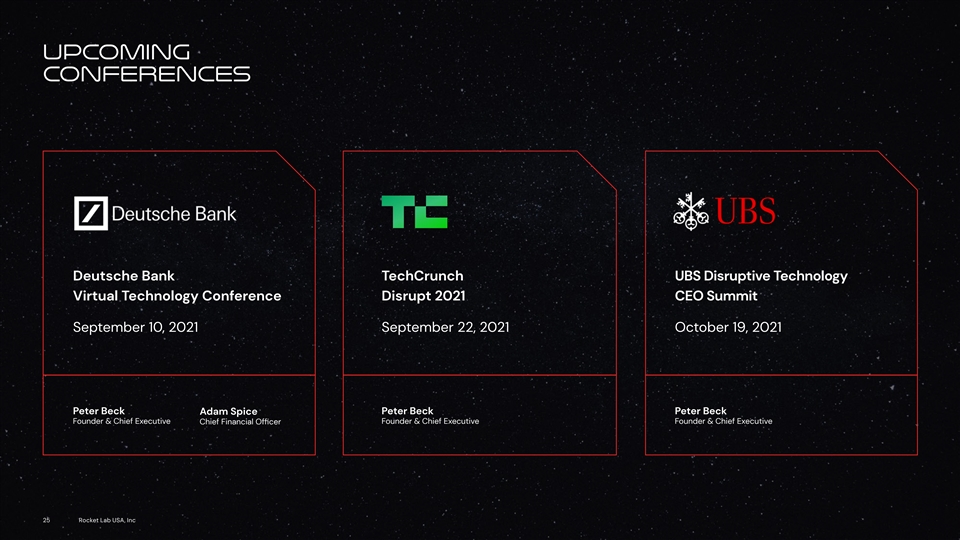 UPCOMING CONFERENCES

Deutsche Bank

Deutsche Bank Virtual Technology Conference

September 10, 2021

Peter Beck
Founder & Chief Executive

Adam Spice
Chief Financial Officer

TC

TechCrunch Disrupt 2021

September 22, 2021

Peter Beck
Founder & Chief Executive

UBS

UBS Disruptive Technology CEO Summit

October 19, 2021

Peter Beck
Founder & Chief Executive

25 Rocket Lab USA, Inc